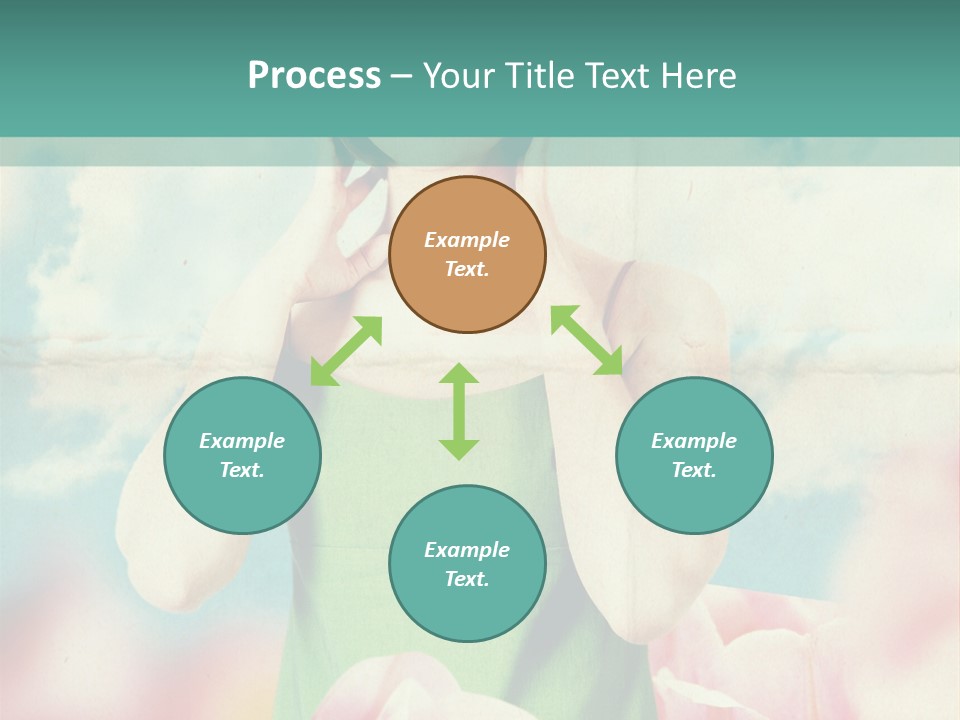 Process – Your Title Text Here

Example Text.

Example Text.

Example Text.

Example Text.